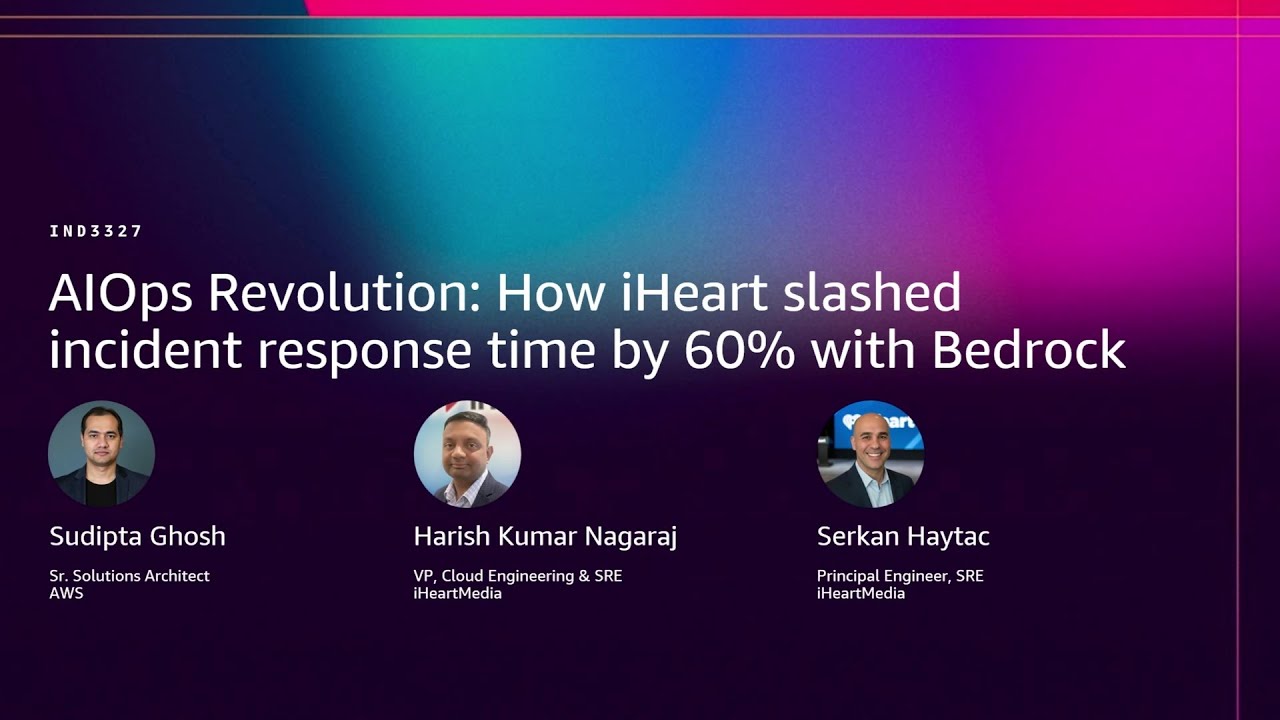 IND3327

AIOps Revolution: How iHeart slashed incident response time by 60% with Bedrock

Sudipta Ghosh
Sr. Solutions Architect
AWS

Harish Kumar Nagaraj
VP, Cloud Engineering & SRE
iHeartMedia

Serkan Haytac
Principal Engineer, SRE
iHeartMedia